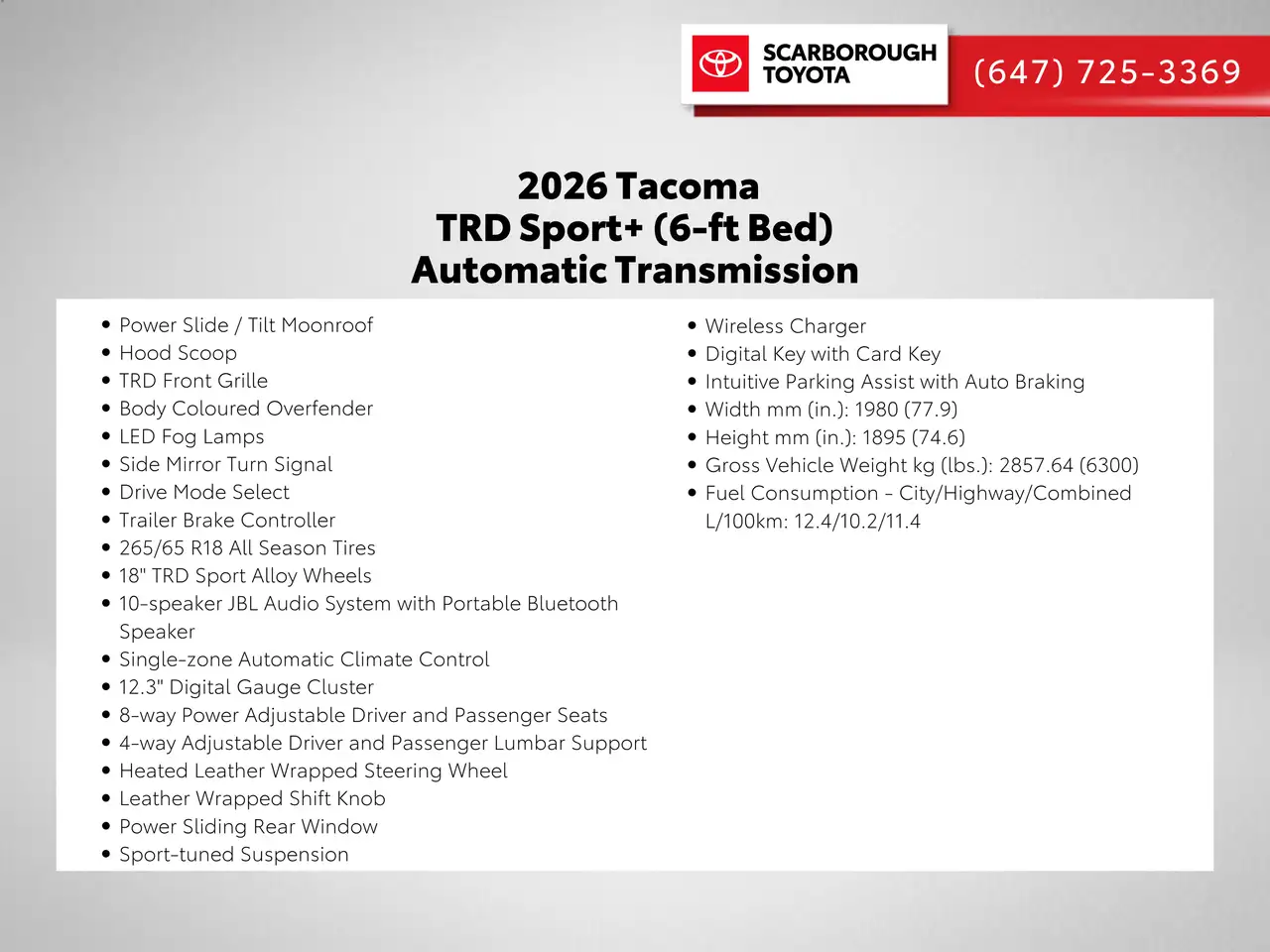 SCARBOROUGH
TOYOTA

(647) 725-3369

2026 Tacoma
TRD Sport+ (6-ft Bed)
Automatic Transmission

• Power Slide / Tilt Moonroof
• Hood Scoop
• TRD Front Grille
• Body Coloured Overfender
• LED Fog Lamps
• Side Mirror Turn Signal
• Drive Mode Select
• Trailer Brake Controller
• 265/65 R18 All Season Tires
• 18" TRD Sport Alloy Wheels
• 10-speaker JBL Audio System with Portable Bluetooth Speaker
• Single-zone Automatic Climate Control
• 12.3" Digital Gauge Cluster
• 8-way Power Adjustable Driver and Passenger Seats
• 4-way Adjustable Driver and Passenger Lumbar Support
• Heated Leather Wrapped Steering Wheel
• Leather Wrapped Shift Knob
• Power Sliding Rear Window
• Sport-tuned Suspension

• Wireless Charger
• Digital Key with Card Key
• Intuitive Parking Assist with Auto Braking
• Width mm (in.): 1980 (77.9)
• Height mm (in.): 1895 (74.6)
• Gross Vehicle Weight kg (lbs.): 2857.64 (6300)
• Fuel Consumption - City/Highway/Combined L/100km: 12.4/10.2/11.4